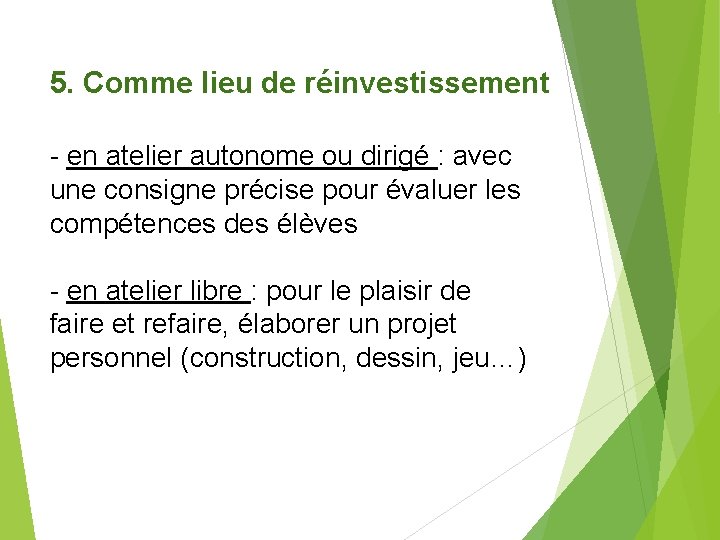 5. Comme lieu de réinvestissement

- en atelier autonome ou dirigé : avec une consigne précise pour évaluer les compétences des élèves

- en atelier libre : pour le plaisir de faire et refaire, élaborer un projet personnel (construction, dessin, jeu…)